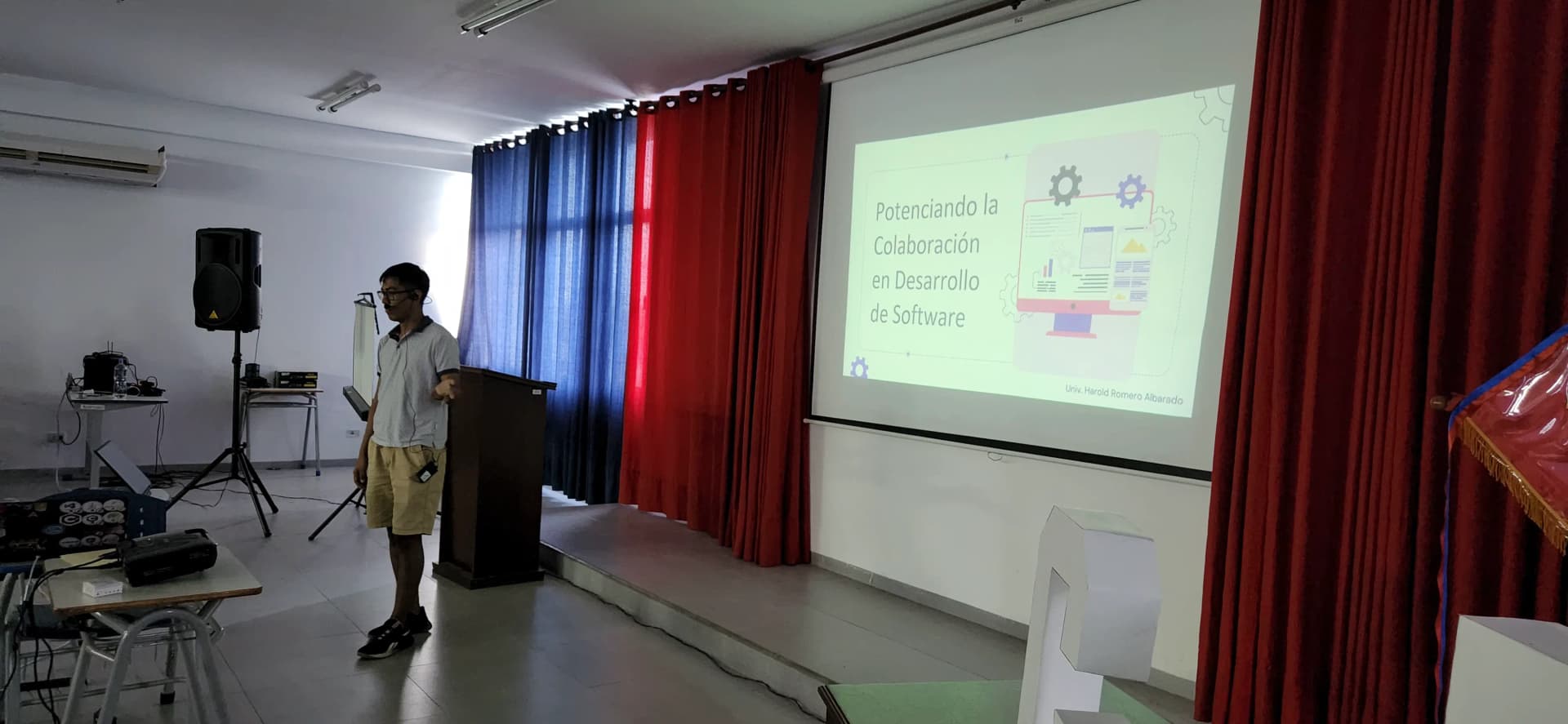 Potenciando la Colaboración en Desarrollo de Software

Univ. Harold Romero Albarado